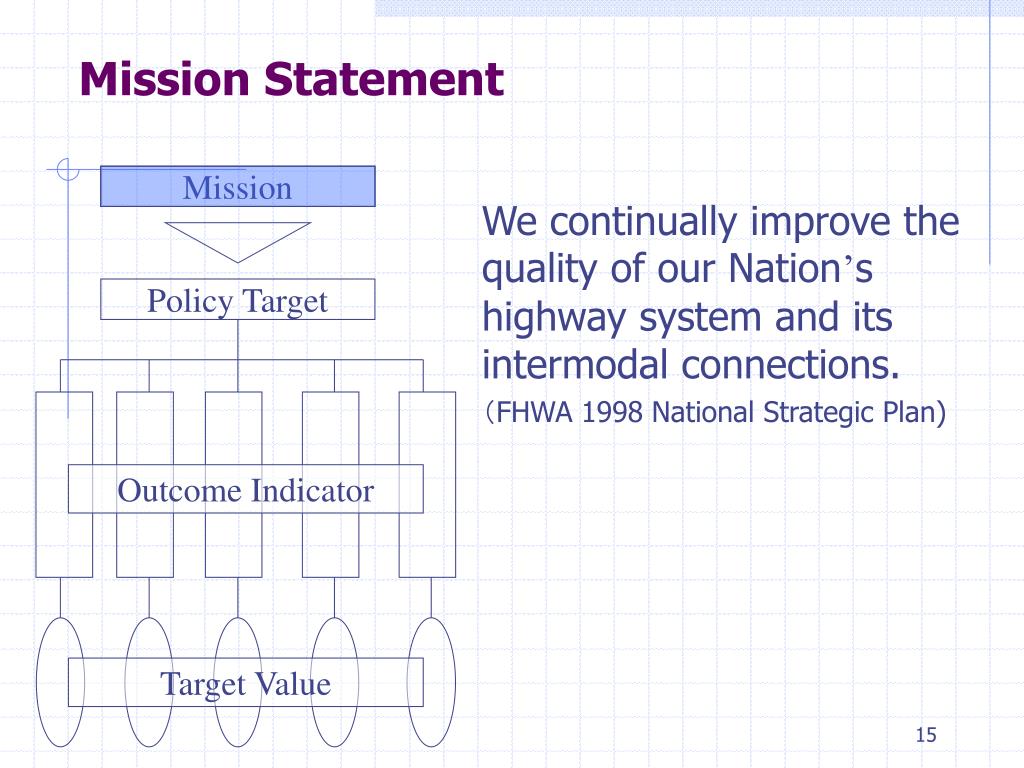 Mission Statement

Mission

Policy Target

Outcome Indicator

Target Value

We continually improve the quality of our Nation’s highway system and its intermodal connections.

（FHWA 1998 National Strategic Plan)

15